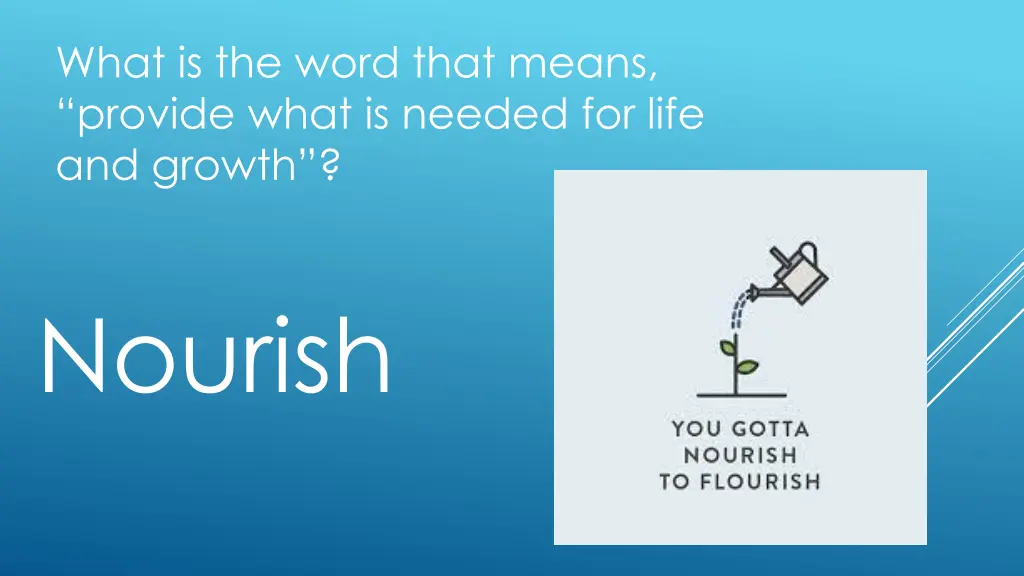 What is the word that means, “provide what is needed for life and growth”?

Nourish

YOU GOTTA NOURISH TO FLOURISH